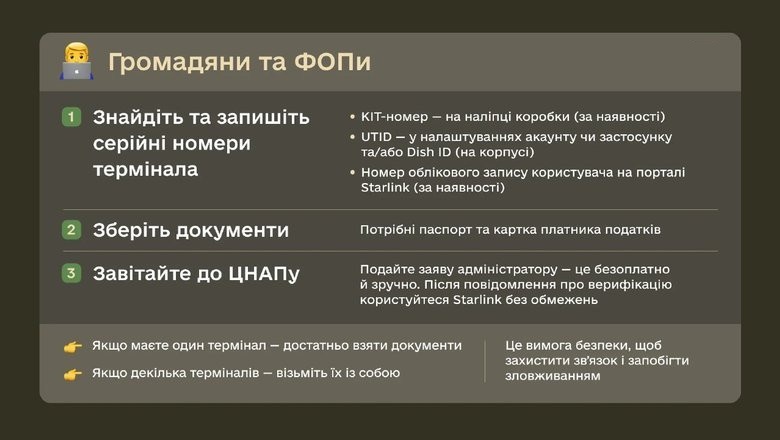 Громадяни та ФОПи

1 Знайдіть та запишіть серійні номери термінала

• KIT-номер — на наліпці коробки (за наявності)
• UTID — у налаштуваннях акаунту чи застосунку та/або Dish ID (на корпусі)
• Номер облікового запису користувача на порталі Starlink (за наявності)

2 Зберіть документи

Потрібні паспорт та картка платника податків

3 Завітайте до ЦНАПу

Подайте заяву адміністратору — це безоплатно й зручно. Після повідомлення про верифікацію користуйтеся Starlink без обмежень

Якщо маєте один термінал — достатньо взяти документи

Якщо декілька терміналів — візьміть їх із собою

Це вимога безпеки, щоб захистити зв'язок і запобігти зловживанням